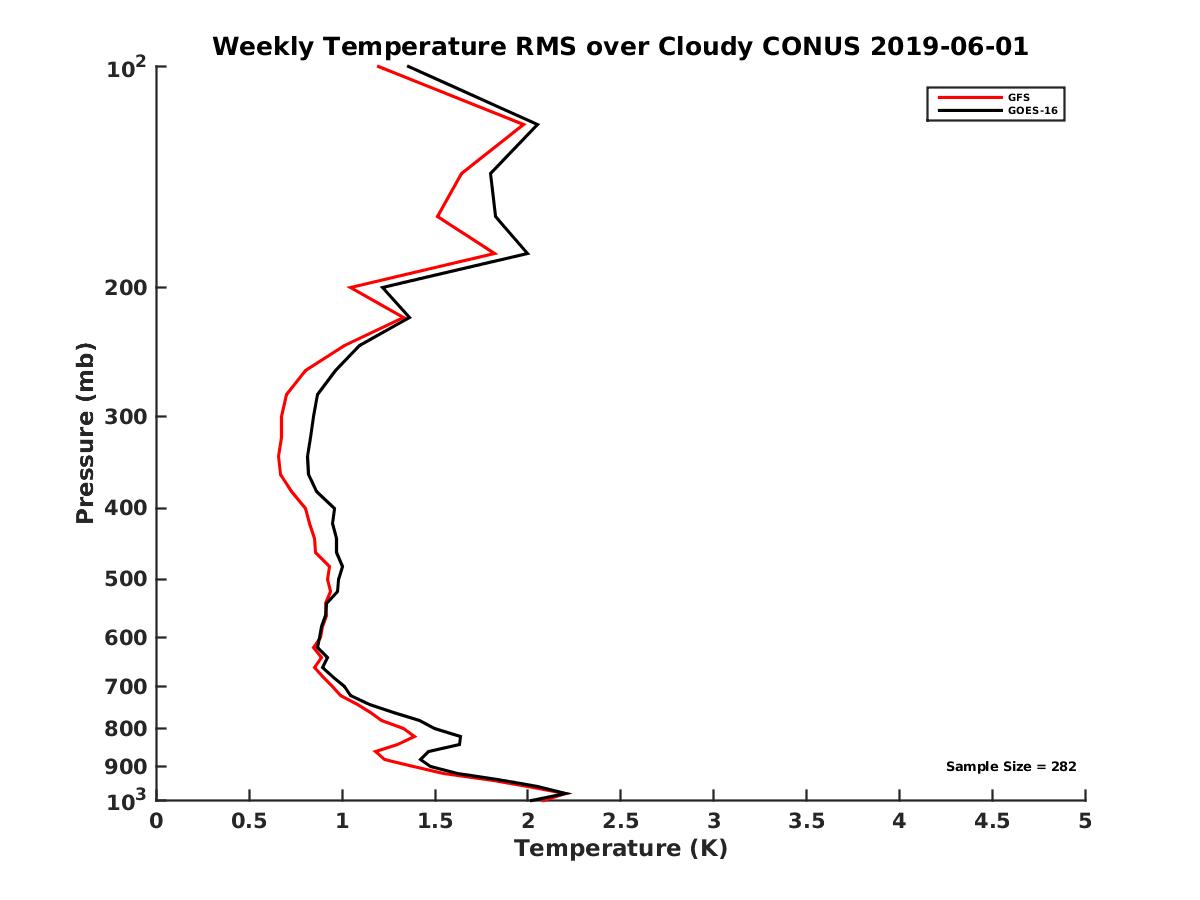 Weekly Temperature RMS over Cloudy CONUS 2019-06-01

GFS
GOES-16

Pressure (mb)

$10^2$
200
300
400
500
600
700
800
900
$10^3$

Sample Size = 282

0
0.5
1
1.5
2
2.5
3
3.5
4
4.5
5

Temperature (K)